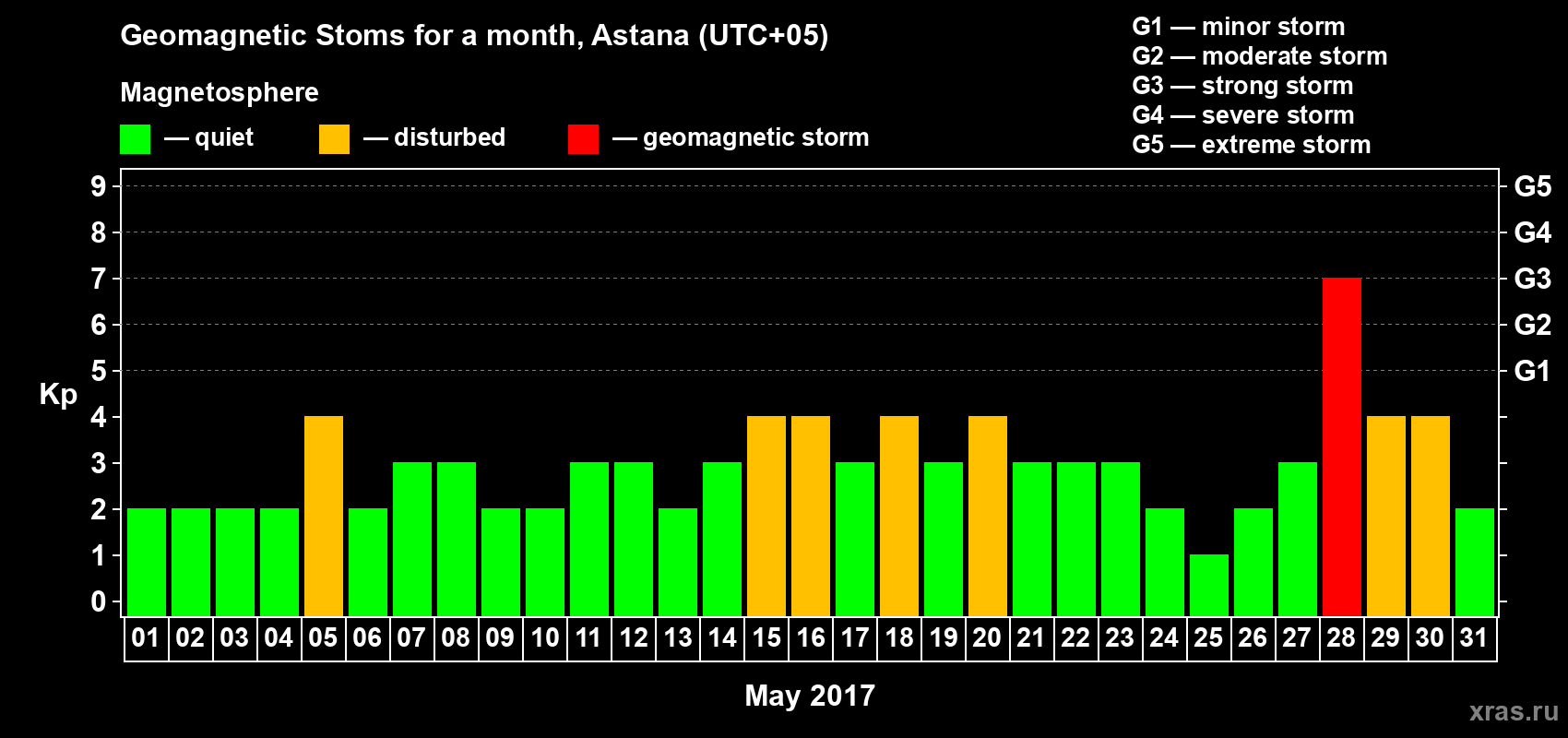 Geomagnetic Stoms for a month, Astana (UTC+05)

Magnetosphere

— quiet — disturbed — geomagnetic storm

G1 — minor storm
G2 — moderate storm
G3 — strong storm
G4 — severe storm
G5 — extreme storm

Kp

9
8
7
6
5
4
3
2
1
0

G5
G4
G3
G2
G1

01 02 03 04 05 06 07 08 09 10 11 12 13 14 15 16 17 18 19 20 21 22 23 24 25 26 27 28 29 30 31

May 2017

xras.ru